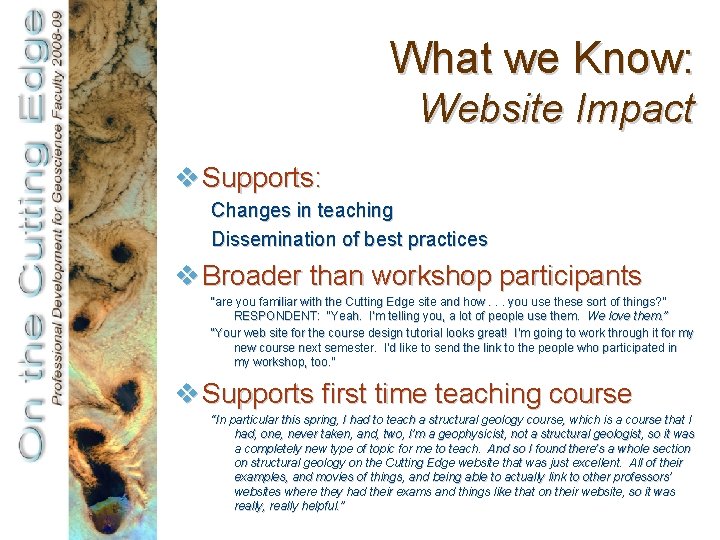 On the Cutting Edge
Professional Development for Geoscience Faculty 2008-09

What we Know:
Website Impact

❖ Supports:
Changes in teaching
Dissemination of best practices

❖ Broader than workshop participants
"are you familiar with the Cutting Edge site and how . . . you use these sort of things?" RESPONDENT: "Yeah. I'm telling you, a lot of people use them. We love them."
"Your web site for the course design tutorial looks great! I'm going to work through it for my new course next semester. I'd like to send the link to the people who participated in my workshop, too."

❖ Supports first time teaching course
"In particular this spring, I had to teach a structural geology course, which is a course that I had, one, never taken, and, two, I'm a geophysicist, not a structural geologist, so it was a completely new type of topic for me to teach. And so I found there's a whole section on structural geology on the Cutting Edge website that was just excellent. All of their examples, and movies of things, and being able to actually link to other professors' websites where they had their exams and things like that on their website, so it was really, really helpful."